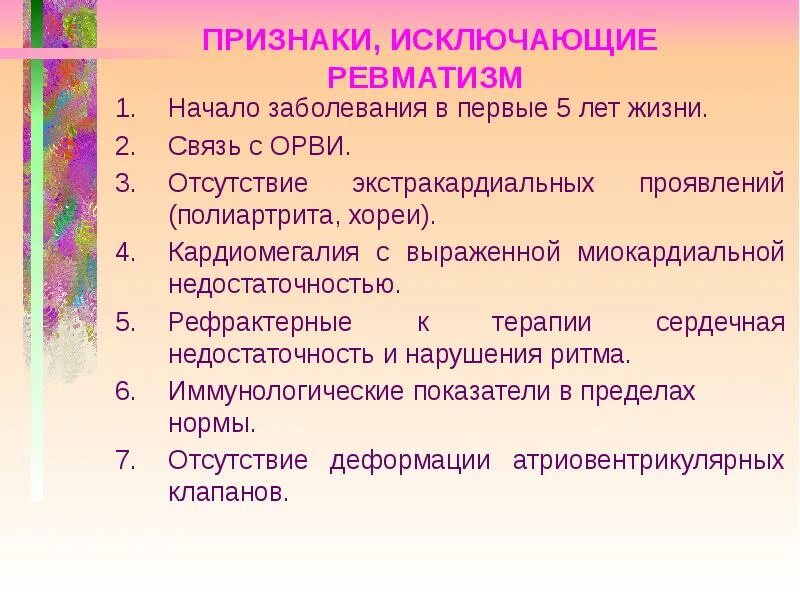 ПРИЗНАКИ, ИСКЛЮЧАЮЩИЕ РЕВМАТИЗМ

1. Начало заболевания в первые 5 лет жизни.
2. Связь с ОРВИ.
3. Отсутствие экстракардиальных проявлений (полиартрита, хореи).
4. Кардиомегалия с выраженной миокардиальной недостаточностью.
5. Рефрактерные к терапии сердечная недостаточность и нарушения ритма.
6. Иммунологические показатели в пределах нормы.
7. Отсутствие деформации атриовентрикулярных клапанов.